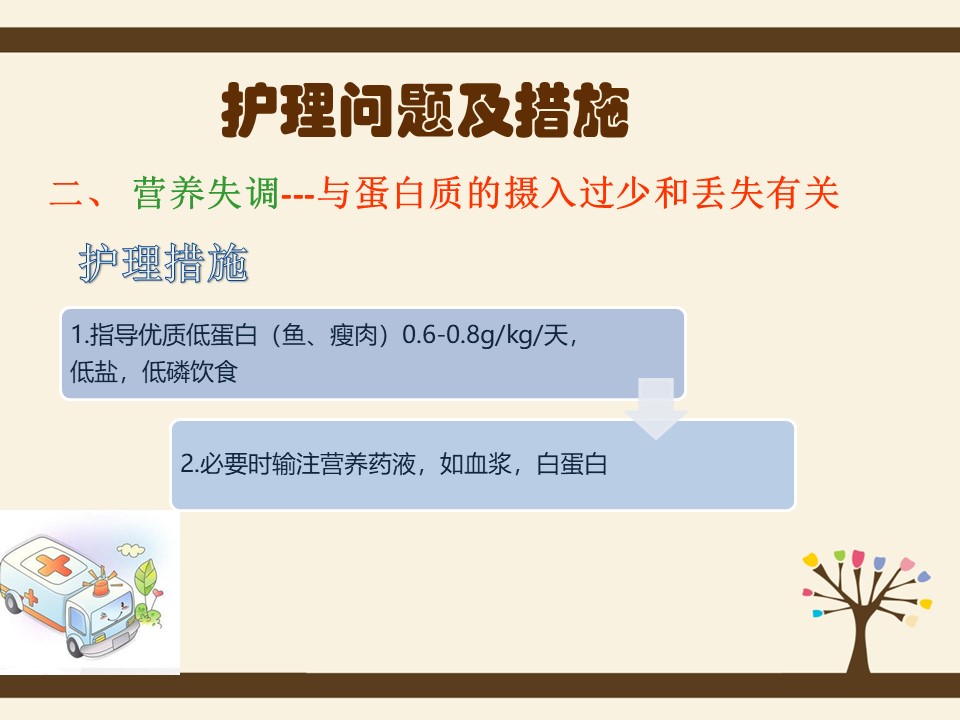 护理问题及措施

二、 营养失调---与蛋白质的摄入过少和丢失有关

护理措施

1.指导优质低蛋白（鱼、瘦肉）0.6-0.8g/kg/天，低盐，低磷饮食

2.必要时输注营养药液，如血浆，白蛋白